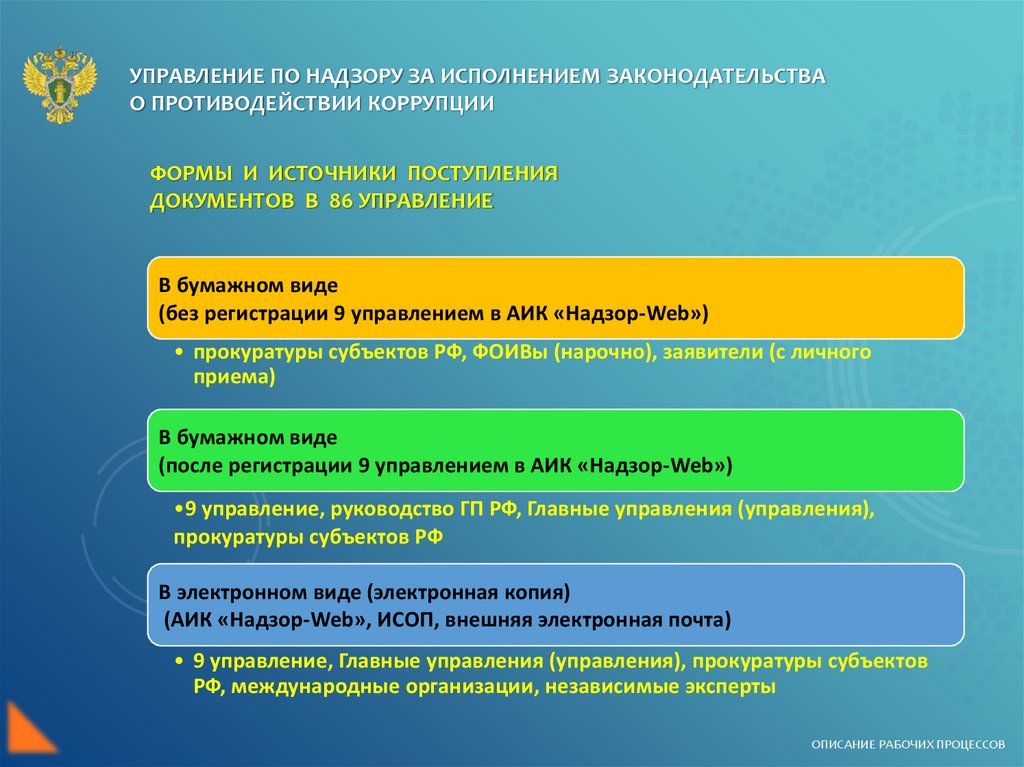 УПРАВЛЕНИЕ ПО НАДЗОРУ ЗА ИСПОЛНЕНИЕМ ЗАКОНОДАТЕЛЬСТВА О ПРОТИВОДЕЙСТВИИ КОРРУПЦИИ

ФОРМЫ И ИСТОЧНИКИ ПОСТУПЛЕНИЯ ДОКУМЕНТОВ В 86 УПРАВЛЕНИЕ

В бумажном виде
(без регистрации 9 управлением в АИК «Надзор-Web»)

• прокуратуры субъектов РФ, ФОИВы (нарочно), заявители (с личного приема)

В бумажном виде
(после регистрации 9 управлением в АИК «Надзор-Web»)

•9 управление, руководство ГП РФ, Главные управления (управления), прокуратуры субъектов РФ

В электронном виде (электронная копия)
(АИК «Надзор-Web», ИСОП, внешняя электронная почта)

• 9 управление, Главные управления (управления), прокуратуры субъектов РФ, международные организации, независимые эксперты

ОПИСАНИЕ РАБОЧИХ ПРОЦЕССОВ